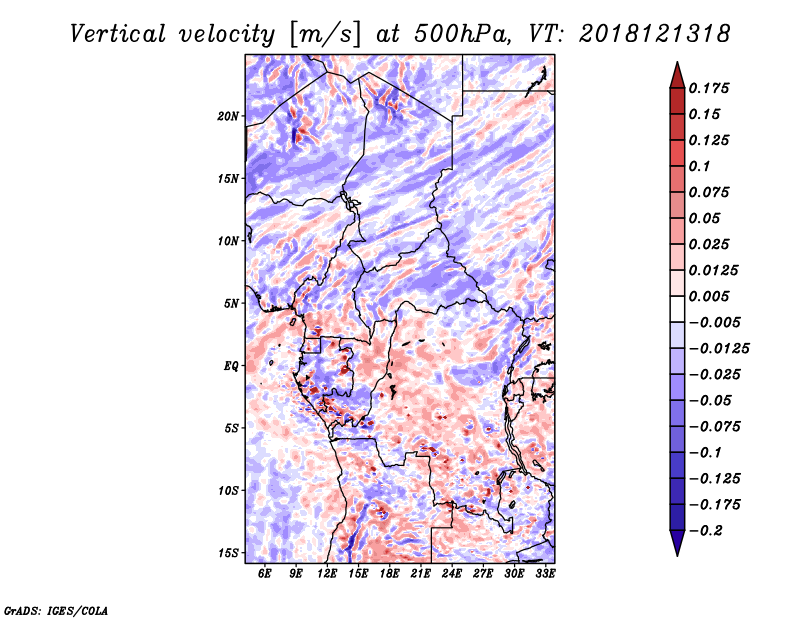 Vertical velocity [m/s] at 500hPa, VT: 2018121318

20N
15N
10N
5N
EQ
5S
10S
15S

6E 9E 12E 15E 18E 21E 24E 27E 30E 33E

0.175
0.15
0.125
0.1
0.075
0.05
0.025
0.0125
0.005
−0.005
−0.0125
−0.025
−0.05
−0.075
−0.1
−0.125
−0.175
−0.2

GrADS: IGES/COLA